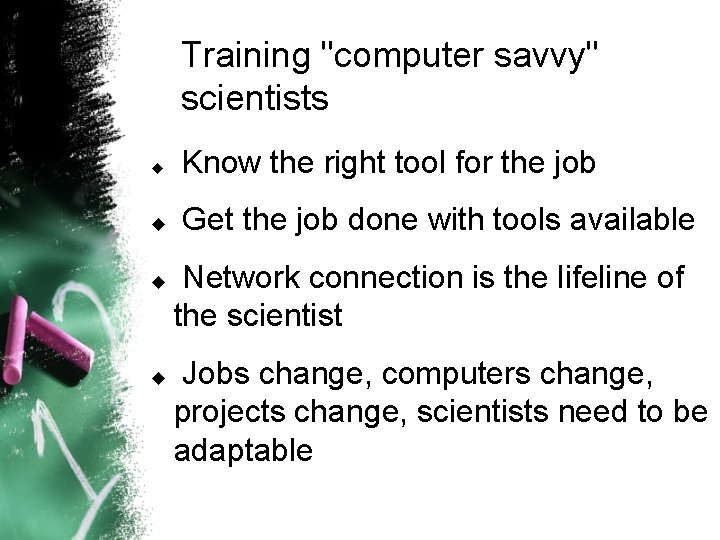 Training "computer savvy" scientists

◆ Know the right tool for the job

◆ Get the job done with tools available

◆ Network connection is the lifeline of the scientist

◆ Jobs change, computers change, projects change, scientists need to be adaptable